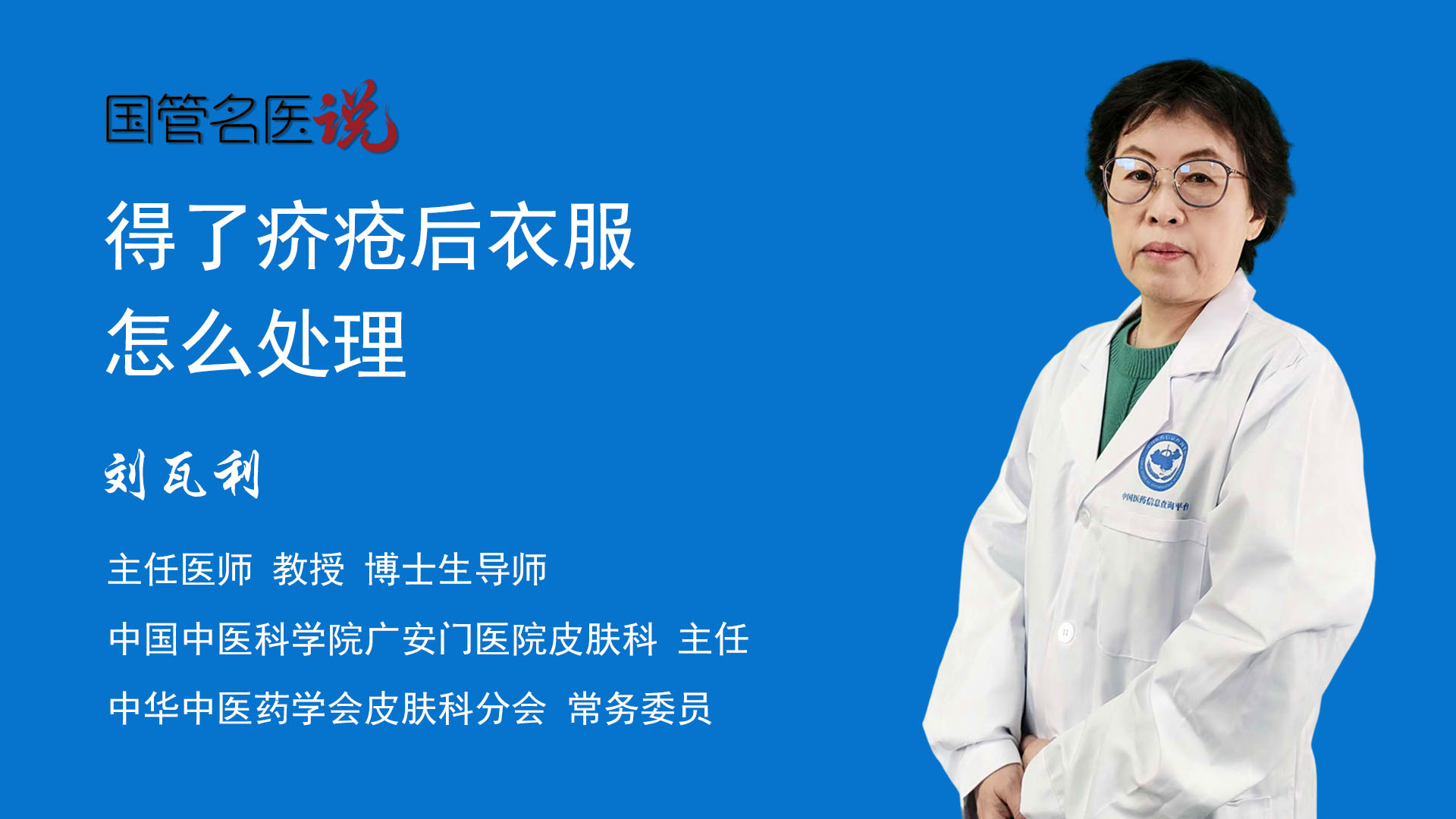 国管名医说

得了疥疮后衣服怎么处理

刘瓦利

主任医师 教授 博士生导师

中国中医科学院广安门医院皮肤科 主任

中华中医药学会皮肤科分会 常务委员

中国医药信息查询平台